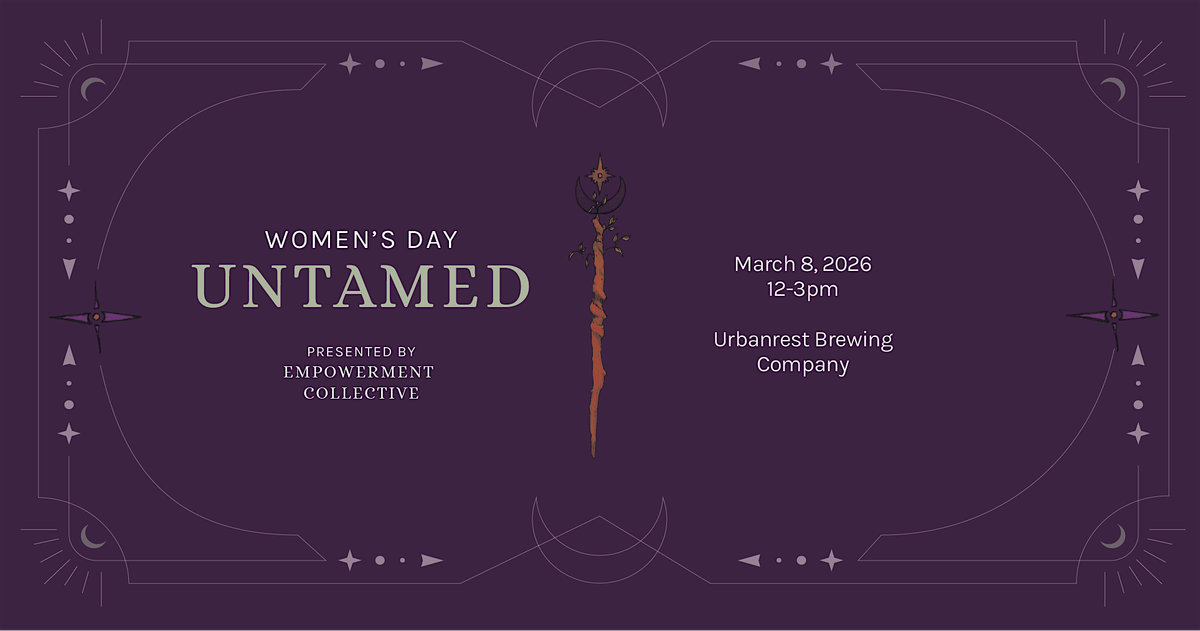 WOMEN'S DAY
UNTAMED

PRESENTED BY
EMPOWERMENT
COLLECTIVE

March 8, 2026
12-3pm

Urbanrest Brewing Company